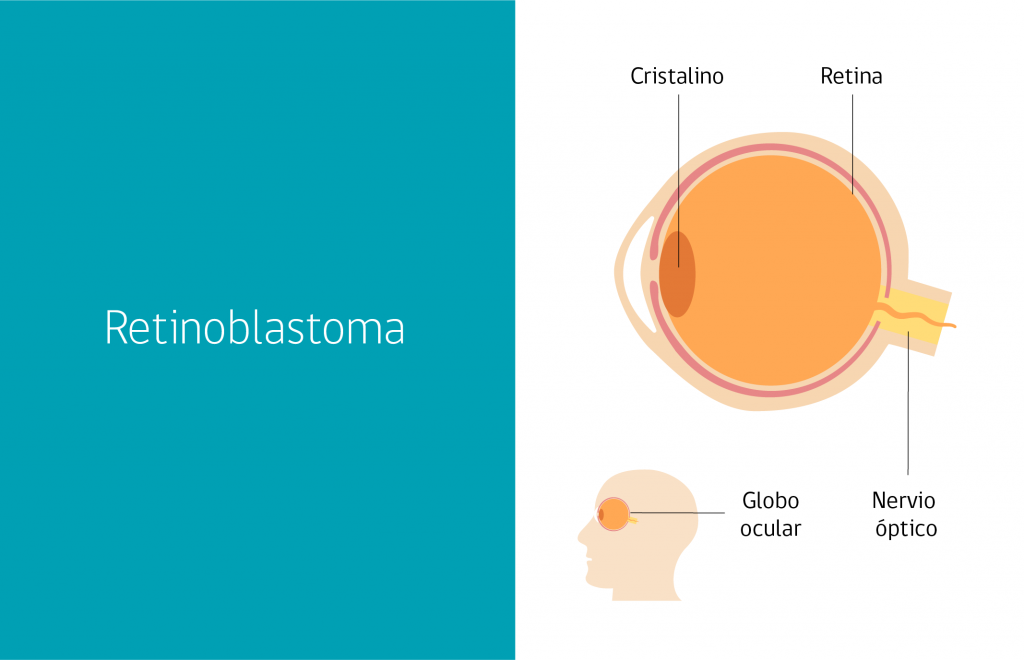 Retinoblastoma

Cristalino

Retina

Globo ocular

Nervio óptico